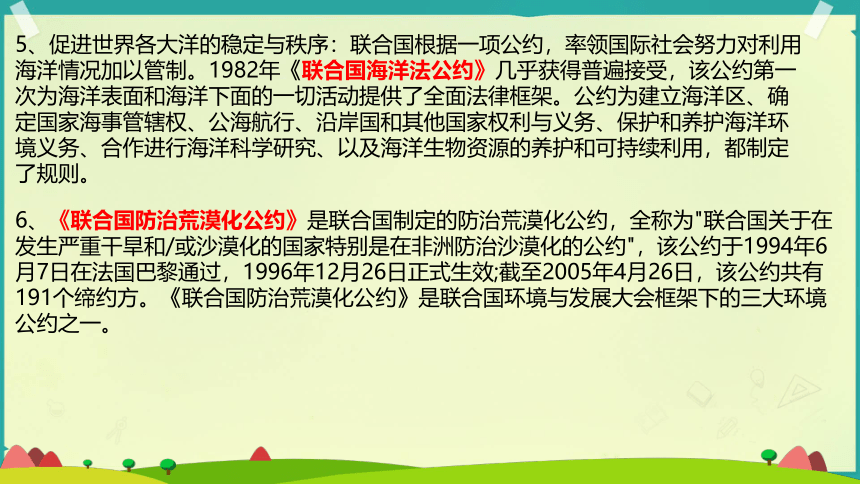 5、促进世界各大洋的稳定与秩序：联合国根据一项公约，率领国际社会努力对利用海洋情况加以管制。1982年《联合国海洋法公约》几乎获得普遍接受，该公约第一次为海洋表面和海洋下面的一切活动提供了全面法律框架。公约为建立海洋区、确定国家海事管辖权、公海航行、沿岸国和其他国家权利与义务、保护和养护海洋环境义务、合作进行海洋科学研究、以及海洋生物资源的养护和可持续利用，都制定了规则。

6、《联合国防治荒漠化公约》是联合国制定的防治荒漠化公约，全称为"联合国关于在发生严重干旱和/或沙漠化的国家特别是在非洲防治沙漠化的公约"，该公约于1994年6月7日在法国巴黎通过，1996年12月26日正式生效;截至2005年4月26日，该公约共有191个缔约方。《联合国防治荒漠化公约》是联合国环境与发展大会框架下的三大环境公约之一。